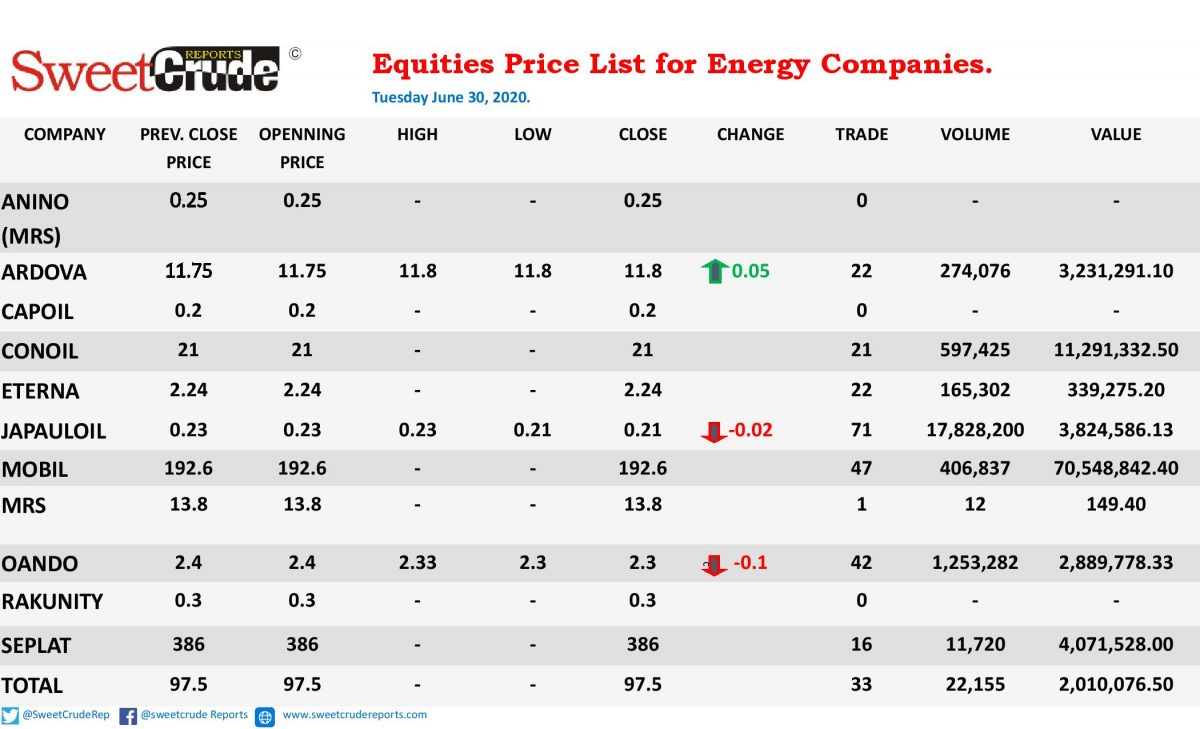 SweetCrude REPORTS ©

Equities Price List for Energy Companies.

Tuesday June 30, 2020.

| COMPANY | PREV. CLOSE PRICE | OPENNING PRICE | HIGH | LOW | CLOSE | CHANGE | TRADE | VOLUME | VALUE |
|---|---|---|---|---|---|---|---|---|---|
| ANINO (MRS) | 0.25 | 0.25 | - | - | 0.25 | | 0 | - | - |
| ARDOVA | 11.75 | 11.75 | 11.8 | 11.8 | 11.8 | 0.05 | 22 | 274,076 | 3,231,291.10 |
| CAPOIL | 0.2 | 0.2 | - | - | 0.2 | | 0 | - | - |
| CONOIL | 21 | 21 | - | - | 21 | | 21 | 597,425 | 11,291,332.50 |
| ETERNA | 2.24 | 2.24 | - | - | 2.24 | | 22 | 165,302 | 339,275.20 |
| JAPAULOIL | 0.23 | 0.23 | 0.23 | 0.21 | 0.21 | -0.02 | 71 | 17,828,200 | 3,824,586.13 |
| MOBIL | 192.6 | 192.6 | - | - | 192.6 | | 47 | 406,837 | 70,548,842.40 |
| MRS | 13.8 | 13.8 | - | - | 13.8 | | 1 | 12 | 149.40 |
| OANDO | 2.4 | 2.4 | 2.33 | 2.3 | 2.3 | -0.1 | 42 | 1,253,282 | 2,889,778.33 |
| RAKUNITY | 0.3 | 0.3 | - | - | 0.3 | | 0 | - | - |
| SEPLAT | 386 | 386 | - | - | 386 | | 16 | 11,720 | 4,071,528.00 |
| TOTAL | 97.5 | 97.5 | - | - | 97.5 | | 33 | 22,155 | 2,010,076.50 |

@SweetCrudeRep @sweetcrude Reports www.sweetcrudereports.com